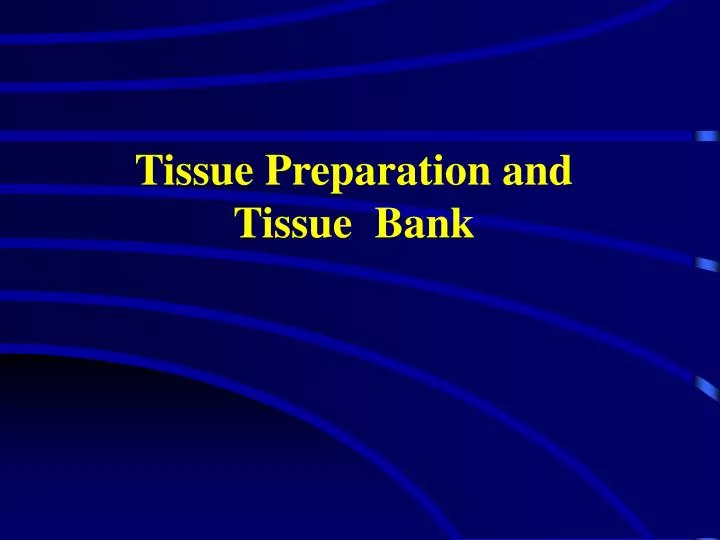 Tissue Preparation and Tissue  Bank